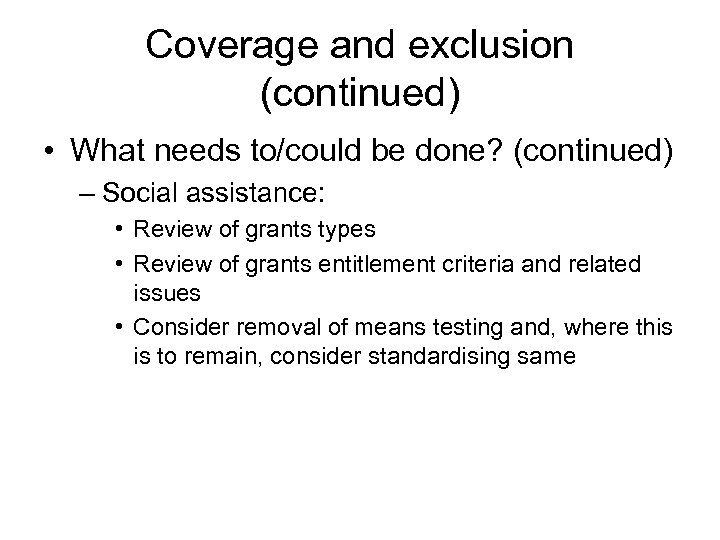 Coverage and exclusion (continued)

• What needs to/could be done? (continued)
– Social assistance:
• Review of grants types
• Review of grants entitlement criteria and related issues
• Consider removal of means testing and, where this is to remain, consider standardising same